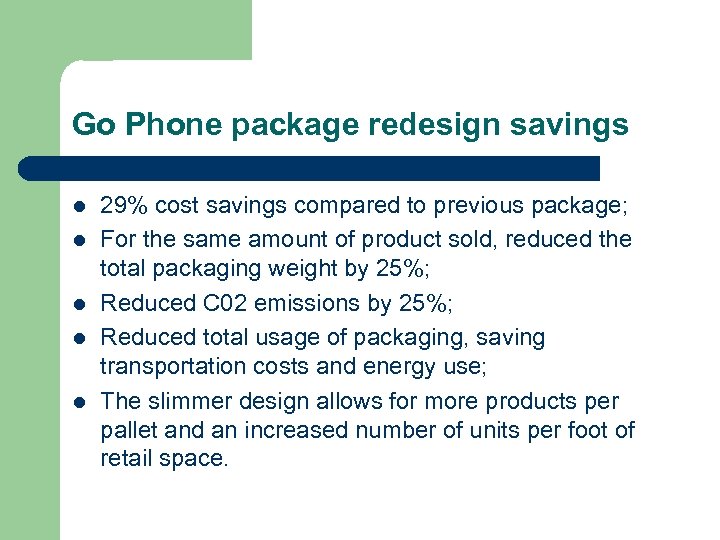 Go Phone package redesign savings

- 29% cost savings compared to previous package;
- For the same amount of product sold, reduced the total packaging weight by 25%;
- Reduced C02 emissions by 25%;
- Reduced total usage of packaging, saving transportation costs and energy use;
- The slimmer design allows for more products per pallet and an increased number of units per foot of retail space.